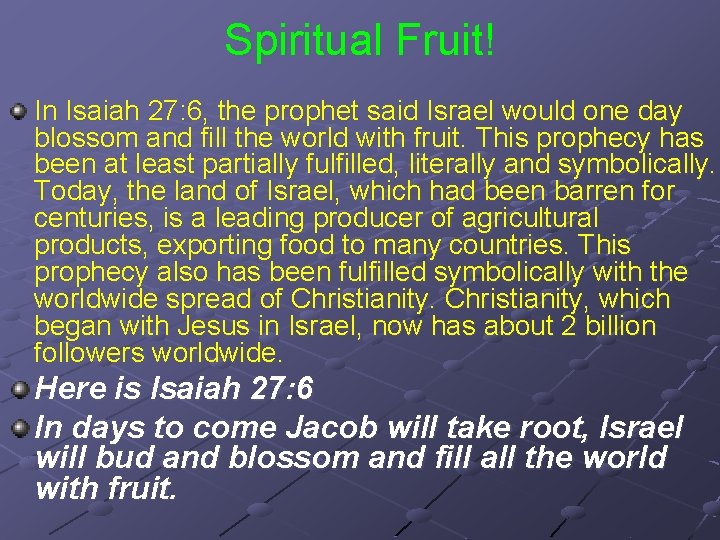 Spiritual Fruit!

In Isaiah 27:6, the prophet said Israel would one day blossom and fill the world with fruit. This prophecy has been at least partially fulfilled, literally and symbolically. Today, the land of Israel, which had been barren for centuries, is a leading producer of agricultural products, exporting food to many countries. This prophecy also has been fulfilled symbolically with the worldwide spread of Christianity. Christianity, which began with Jesus in Israel, now has about 2 billion followers worldwide.

Here is Isaiah 27:6

In days to come Jacob will take root, Israel will bud and blossom and fill all the world with fruit.